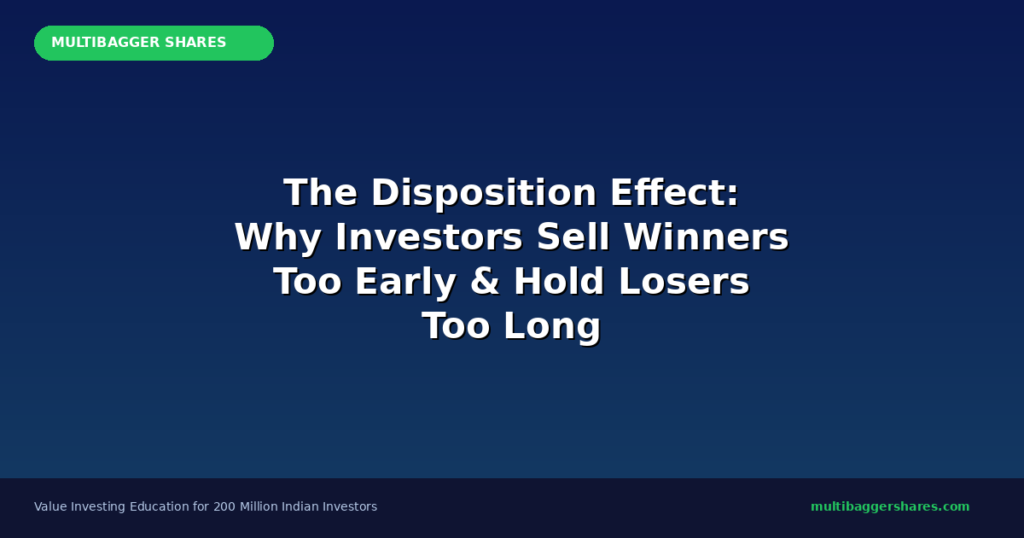 MULTIBAGGER SHARES

The Disposition Effect:
Why Investors Sell Winners
Too Early & Hold Losers
Too Long

Value Investing Education for 200 Million Indian Investors

multibaggershares.com